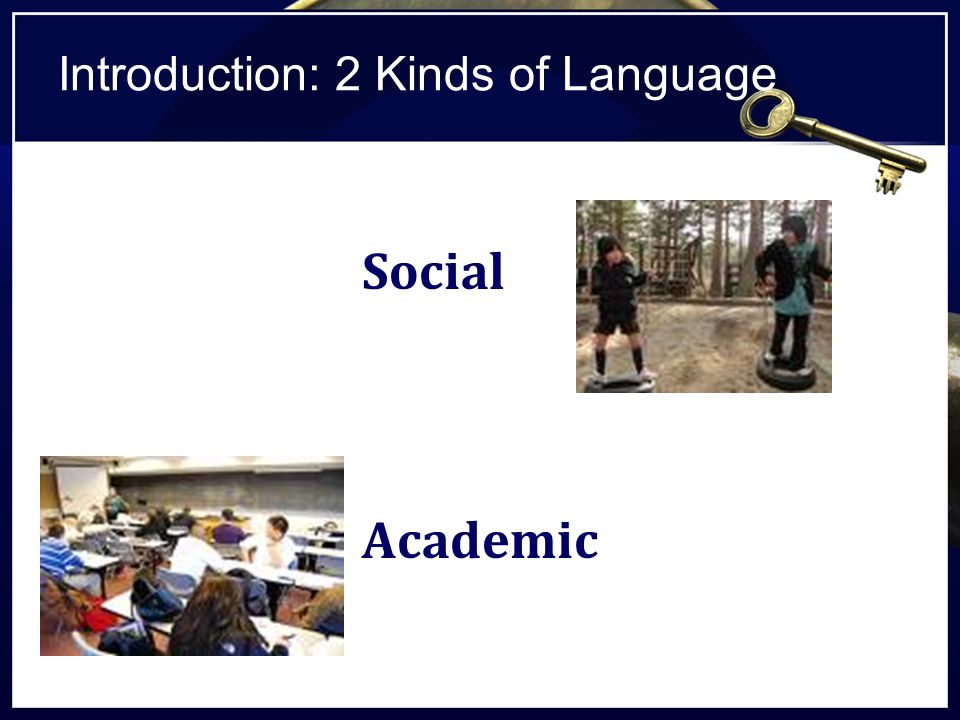 Introduction: 2 Kinds of Language

Social

Academic